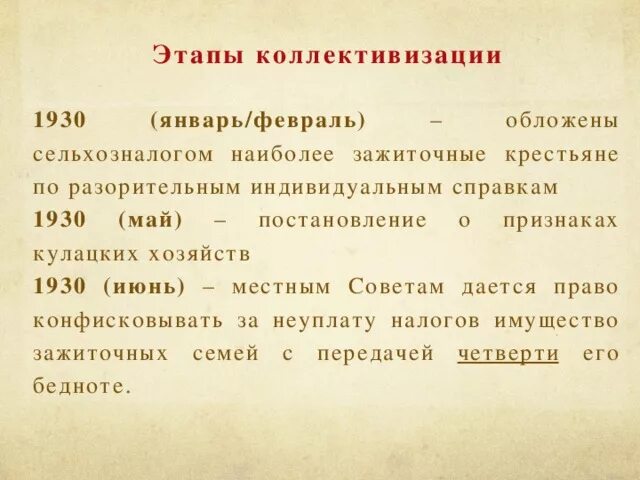 Этапы коллективизации

1930 (январь/февраль) – обложены сельхозналогом наиболее зажиточные крестьяне по разорительным индивидуальным справкам
1930 (май) – постановление о признаках кулацких хозяйств
1930 (июнь) – местным Советам дается право конфисковывать за неуплату налогов имущество зажиточных семей с передачей четверти его бедноте.